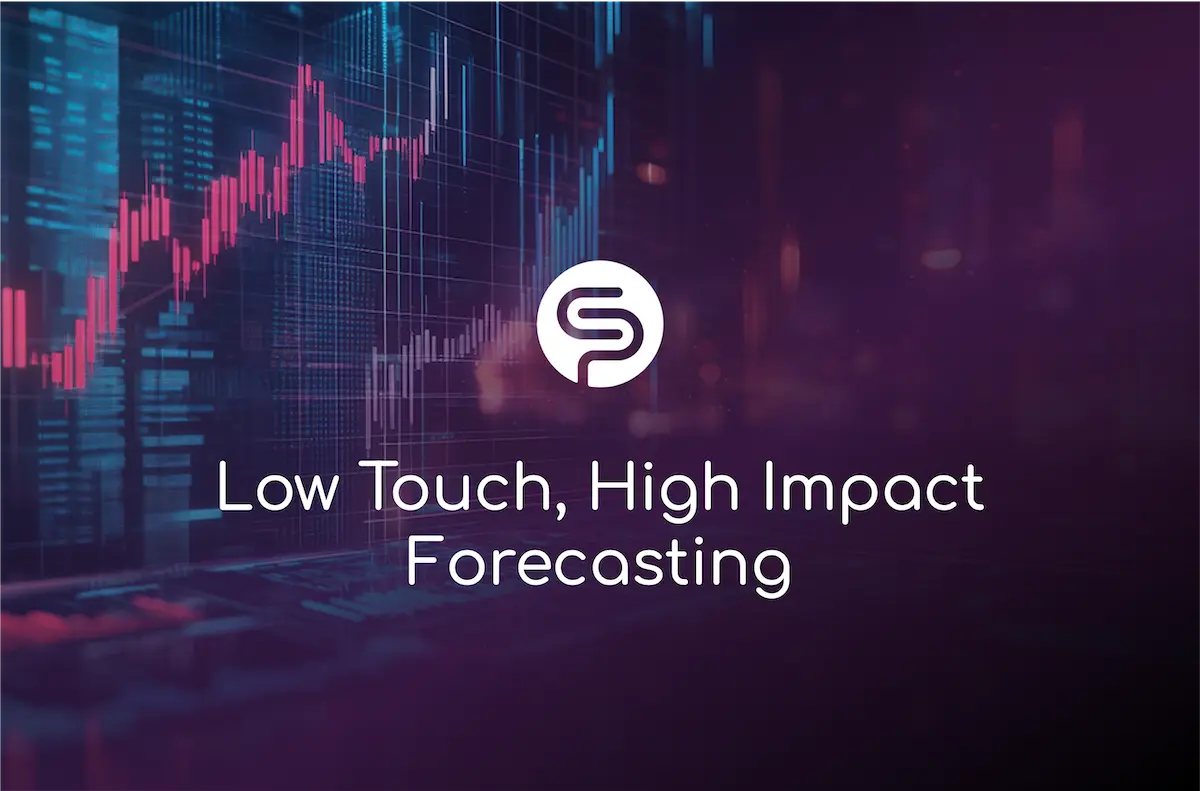 Low Touch, High Impact Forecasting